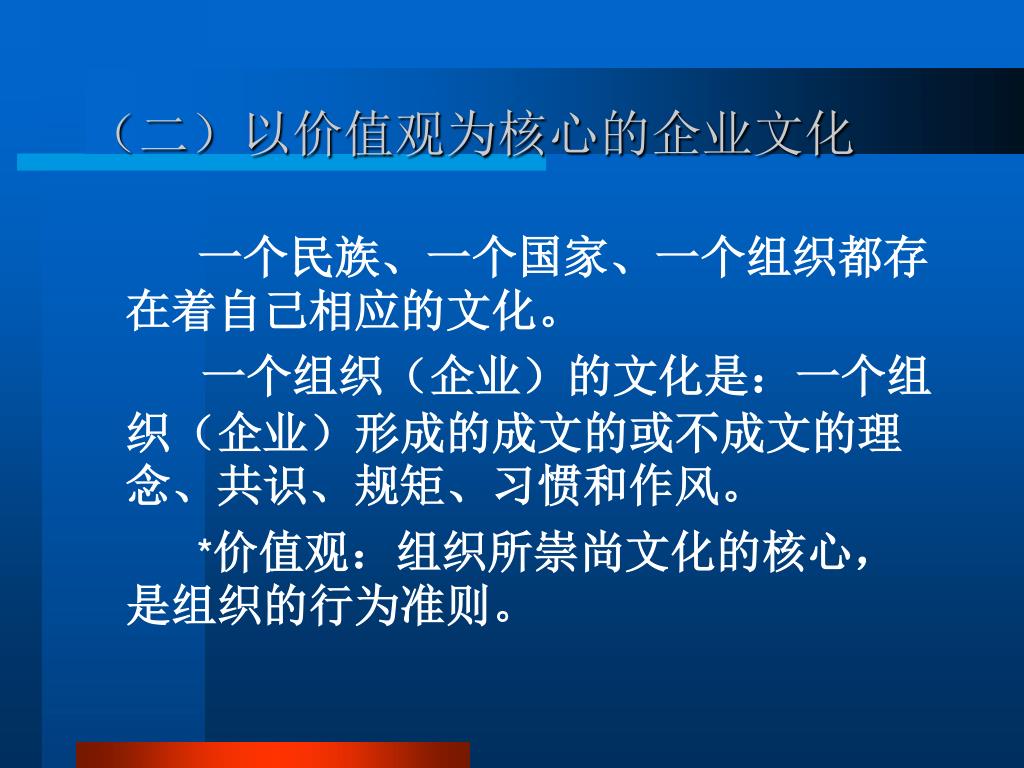 （二）以价值观为核心的企业文化

一个民族、一个国家、一个组织都存在着自己相应的文化。

一个组织（企业）的文化是：一个组织（企业）形成的成文的或不成文的理念、共识、规矩、习惯和作风。

*价值观：组织所崇尚文化的核心，是组织的行为准则。